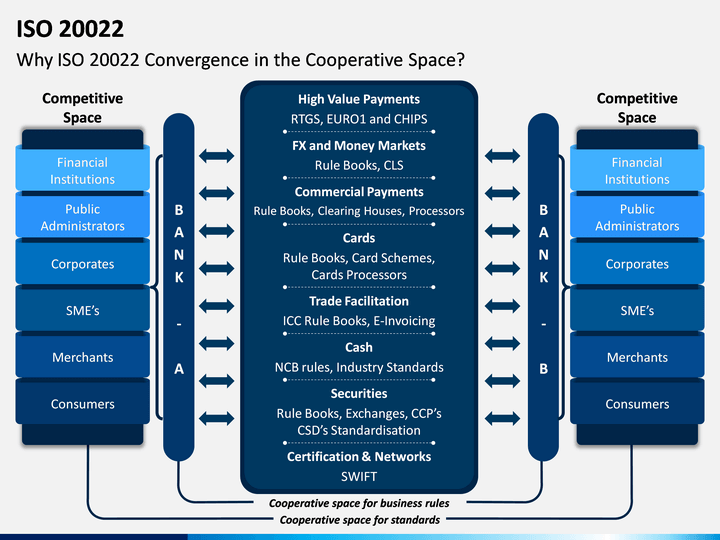 ISO 20022

Why ISO 20022 Convergence in the Cooperative Space?

Competitive Space

Financial Institutions

Public Administrators

Corporates

SME's

Merchants

Consumers

B A N K - A

High Value Payments
RTGS, EURO1 and CHIPS

FX and Money Markets
Rule Books, CLS

Commercial Payments
Rule Books, Clearing Houses, Processors

Cards
Rule Books, Card Schemes, Cards Processors

Trade Facilitation
ICC Rule Books, E-Invoicing

Cash
NCB rules, Industry Standards

Securities
Rule Books, Exchanges, CCP's CSD's Standardisation

Certification & Networks
SWIFT

B A N K - B

Competitive Space

Financial Institutions

Public Administrators

Corporates

SME's

Merchants

Consumers

Cooperative space for business rules

Cooperative space for standards